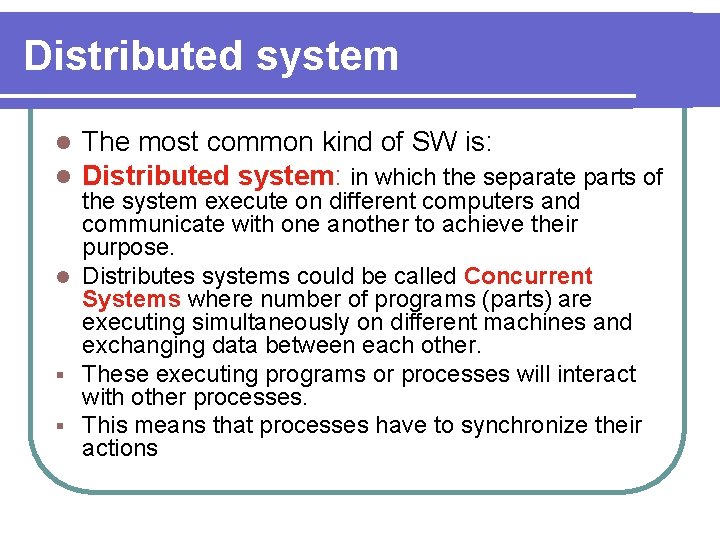 Distributed system

- The most common kind of SW is:
- Distributed system: in which the separate parts of the system execute on different computers and communicate with one another to achieve their purpose.
- Distributes systems could be called Concurrent Systems where number of programs (parts) are executing simultaneously on different machines and exchanging data between each other.
- These executing programs or processes will interact with other processes.
- This means that processes have to synchronize their actions